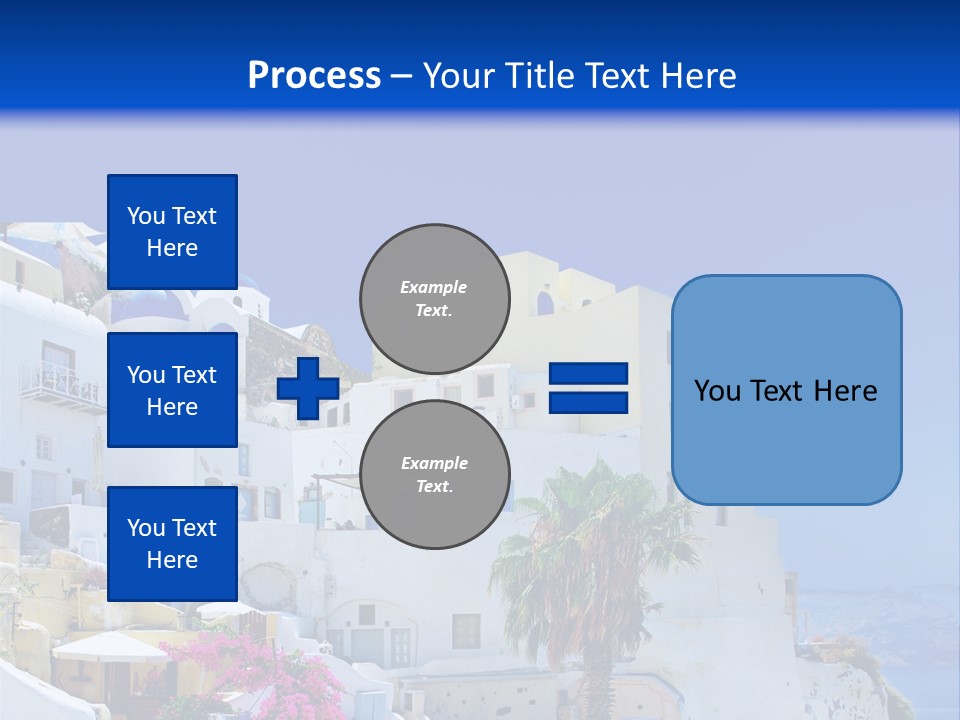 Process – Your Title Text Here

You Text Here

You Text Here

You Text Here

Example Text.

Example Text.

You Text Here